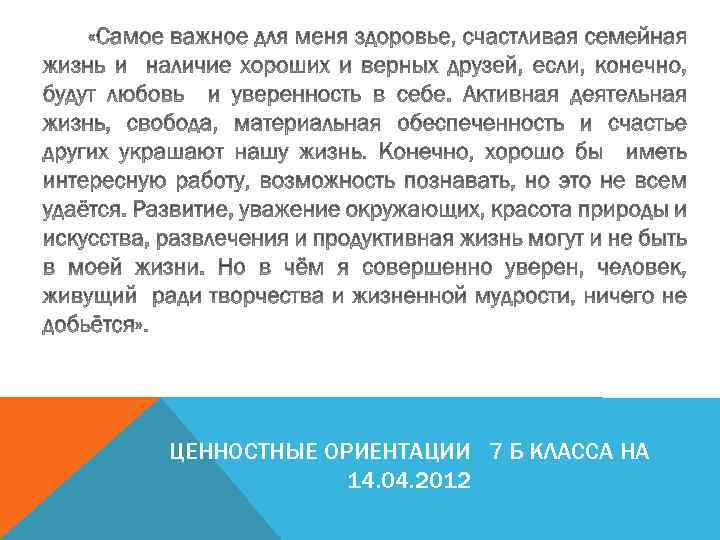 «Самое важное для меня здоровье, счастливая семейная жизнь и наличие хороших и верных друзей, если, конечно, будут любовь и уверенность в себе. Активная деятельная жизнь, свобода, материальная обеспеченность и счастье других украшают нашу жизнь. Конечно, хорошо бы иметь интересную работу, возможность познавать, но это не всем удаётся. Развитие, уважение окружающих, красота природы и искусства, развлечения и продуктивная жизнь могут и не быть в моей жизни. Но в чём я совершенно уверен, человек, живущий ради творчества и жизненной мудрости, ничего не добьётся».

ЦЕННОСТНЫЕ ОРИЕНТАЦИИ 7 Б КЛАССА НА 14.04.2012